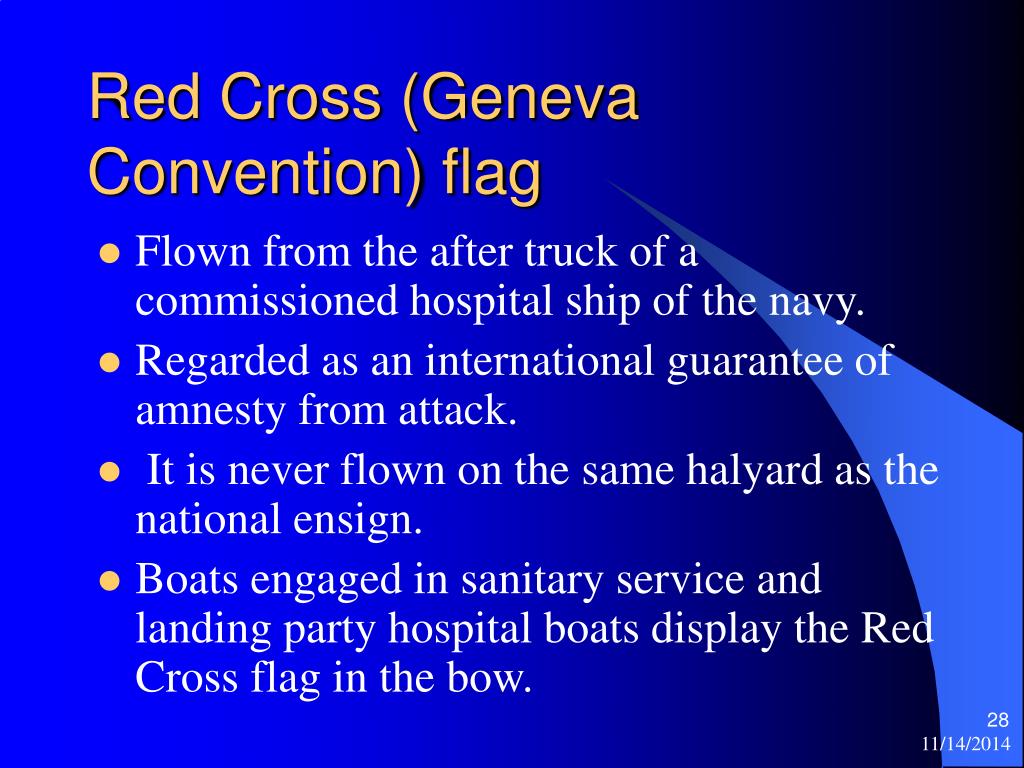 Red Cross (Geneva Convention) flag

- Flown from the after truck of a commissioned hospital ship of the navy.
- Regarded as an international guarantee of amnesty from attack.
- It is never flown on the same halyard as the national ensign.
- Boats engaged in sanitary service and landing party hospital boats display the Red Cross flag in the bow.

28
11/14/2014